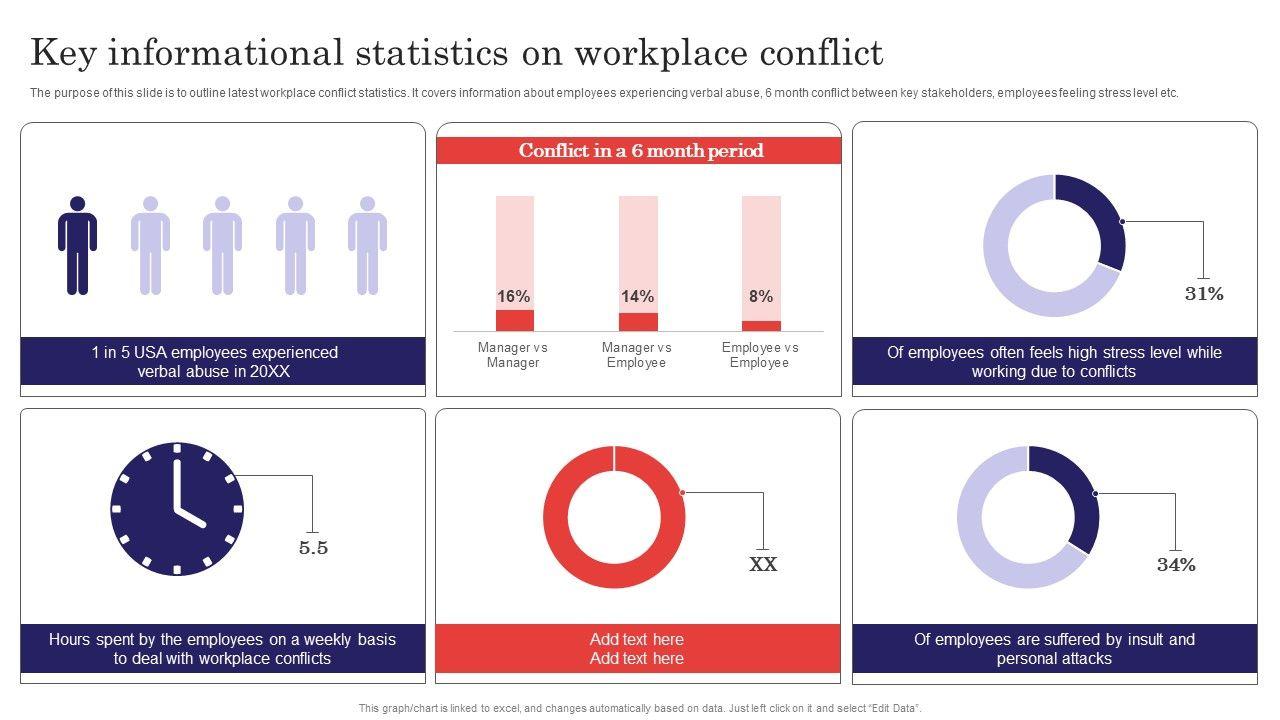 Key informational statistics on workplace conflict

The purpose of this slide is to outline latest workplace conflict statistics. It covers information about employees experiencing verbal abuse, 6 month conflict between key stakeholders, employees feeling stress level etc.

1 in 5 USA employees experienced verbal abuse in 20XX

Conflict in a 6 month period

16%

14%

8%

Manager vs Manager

Manager vs Employee

Employee vs Employee

31%

Of employees often feels high stress level while working due to conflicts

5.5

Hours spent by the employees on a weekly basis to deal with workplace conflicts

XX

Add text here
Add text here

34%

Of employees are suffered by insult and personal attacks

This graph/chart is linked to excel, and changes automatically based on data. Just left click on it and select "Edit Data".